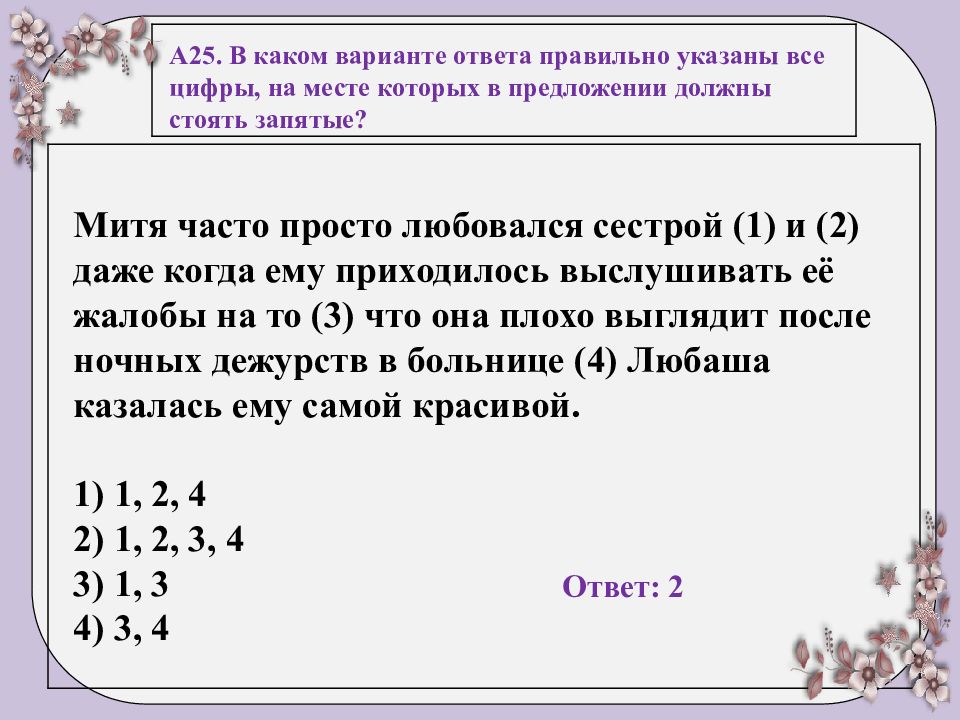 А25. В каком варианте ответа правильно указаны все цифры, на месте которых в предложении должны стоять запятые?

Митя часто просто любовался сестрой (1) и (2) даже когда ему приходилось выслушивать её жалобы на то (3) что она плохо выглядит после ночных дежурств в больнице (4) Любаша казалась ему самой красивой.

1) 1, 2, 4
2) 1, 2, 3, 4
3) 1, 3
4) 3, 4

Ответ: 2